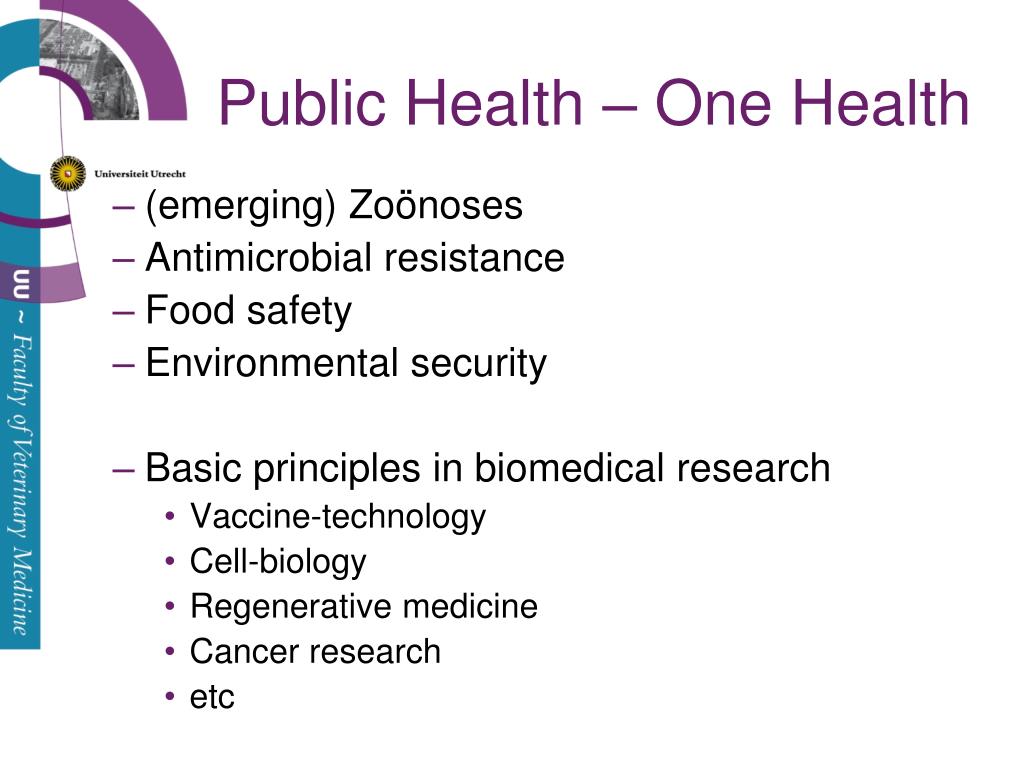 Public Health – One Health

Universiteit Utrecht

UU ~ Faculty of Veterinary Medicine

– (emerging) Zoönoses
– Antimicrobial resistance
– Food safety
– Environmental security

– Basic principles in biomedical research
• Vaccine-technology
• Cell-biology
• Regenerative medicine
• Cancer research
• etc